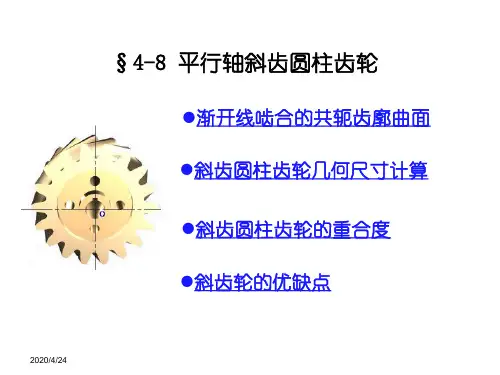 §4-8 平行轴斜齿圆柱齿轮

●渐开线啮合的共轭齿廓曲面

●斜齿圆柱齿轮几何尺寸计算

●斜齿圆柱齿轮的重合度

●斜齿轮的优缺点

o

2020/4/24